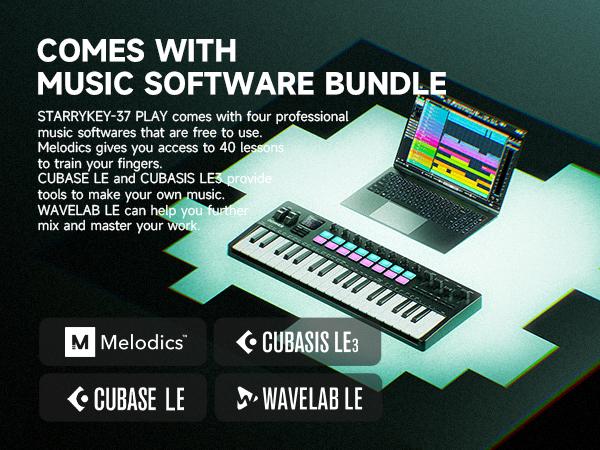 COMES WITH
MUSIC SOFTWARE BUNDLE

STARRYKEY-37 PLAY comes with four professional music softwares that are free to use.
Melodics gives you access to 40 lessons to train your fingers.
CUBASE LE and CUBASIS LE3 provide tools to make your own music.
WAVELAB LE can help you further mix and master your work.

M Melodics™

CUBASIS LE3

CUBASE LE

WAVELAB LE